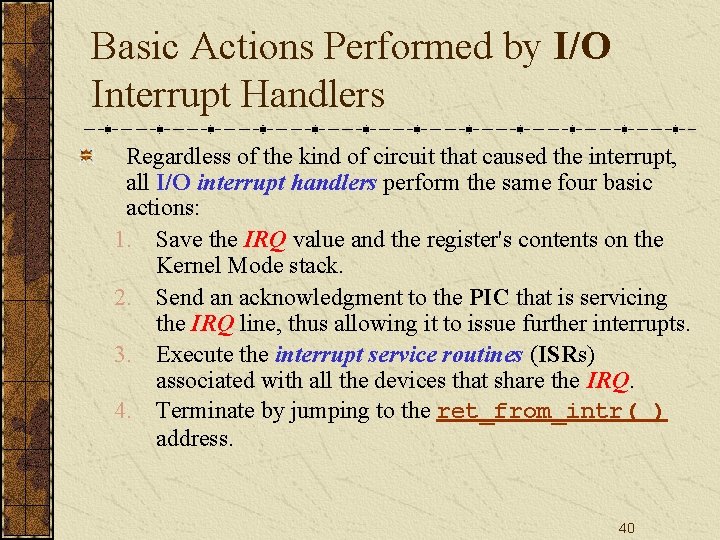 Basic Actions Performed by I/O Interrupt Handlers

Regardless of the kind of circuit that caused the interrupt, all I/O interrupt handlers perform the same four basic actions:

1. Save the IRQ value and the register's contents on the Kernel Mode stack.
2. Send an acknowledgment to the PIC that is servicing the IRQ line, thus allowing it to issue further interrupts.
3. Execute the interrupt service routines (ISRs) associated with all the devices that share the IRQ.
4. Terminate by jumping to the ret_from_intr( ) address.

40